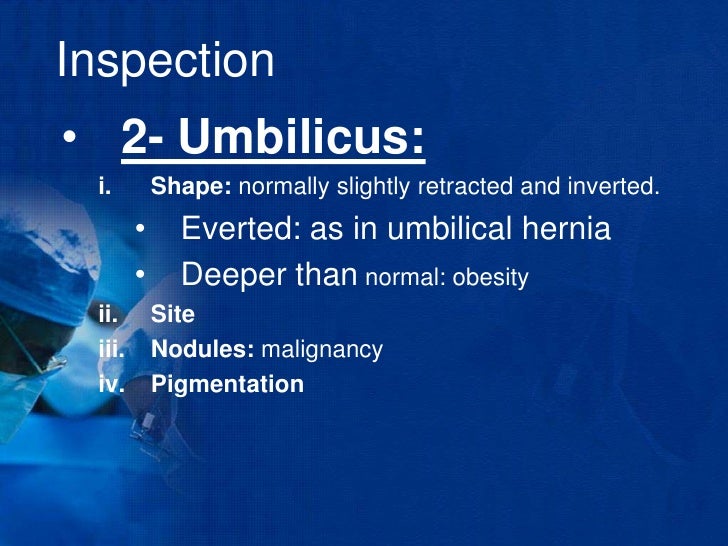 Inspection

• 2- Umbilicus:

i. Shape: normally slightly retracted and inverted.

• Everted: as in umbilical hernia

• Deeper than normal: obesity

ii. Site

iii. Nodules: malignancy

iv. Pigmentation